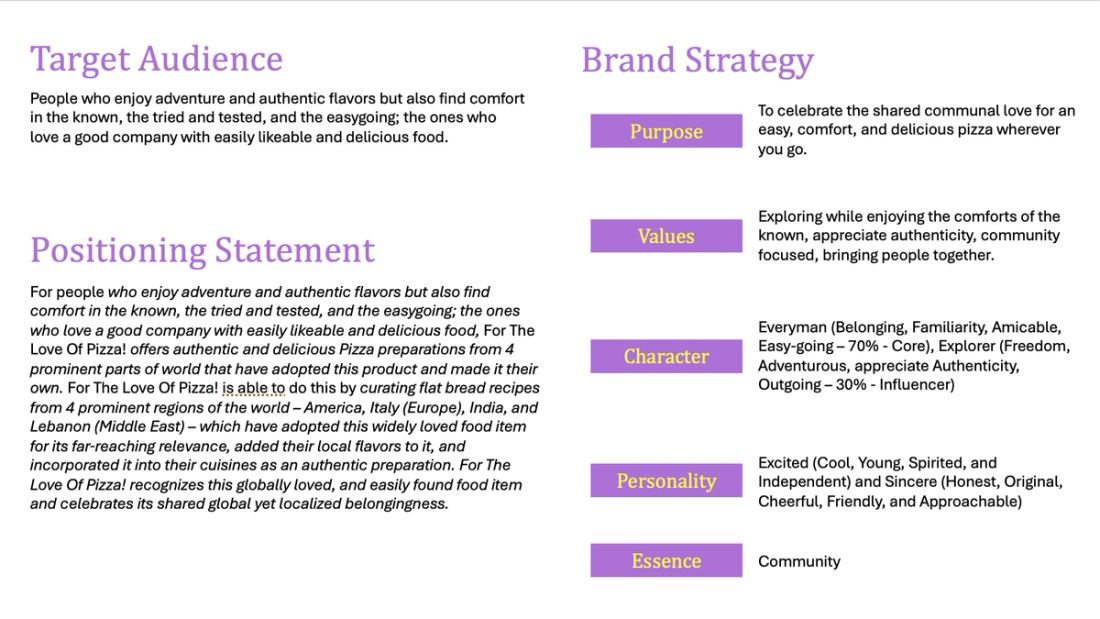 Target Audience

People who enjoy adventure and authentic flavors but also find comfort in the known, the tried and tested, and the easygoing; the ones who love a good company with easily likeable and delicious food.

Positioning Statement

For people who enjoy adventure and authentic flavors but also find comfort in the known, the tried and tested, and the easygoing; the ones who love a good company with easily likeable and delicious food, For The Love Of Pizza! offers authentic and delicious Pizza preparations from 4 prominent parts of world that have adopted this product and made it their own. For The Love Of Pizza! is able to do this by curating flat bread recipes from 4 prominent regions of the world – America, Italy (Europe), India, and Lebanon (Middle East) – which have adopted this widely loved food item for its far-reaching relevance, added their local flavors to it, and incorporated it into their cuisines as an authentic preparation. For The Love Of Pizza! recognizes this globally loved, and easily found food item and celebrates its shared global yet localized belongingness.

Brand Strategy

Purpose

To celebrate the shared communal love for an easy, comfort, and delicious pizza wherever you go.

Values

Exploring while enjoying the comforts of the known, appreciate authenticity, community focused, bringing people together.

Character

Everyman (Belonging, Familiarity, Amicable, Easy-going – 70% - Core), Explorer (Freedom, Adventurous, appreciate Authenticity, Outgoing – 30% - Influencer)

Personality

Excited (Cool, Young, Spirited, and Independent) and Sincere (Honest, Original, Cheerful, Friendly, and Approachable)

Essence

Community